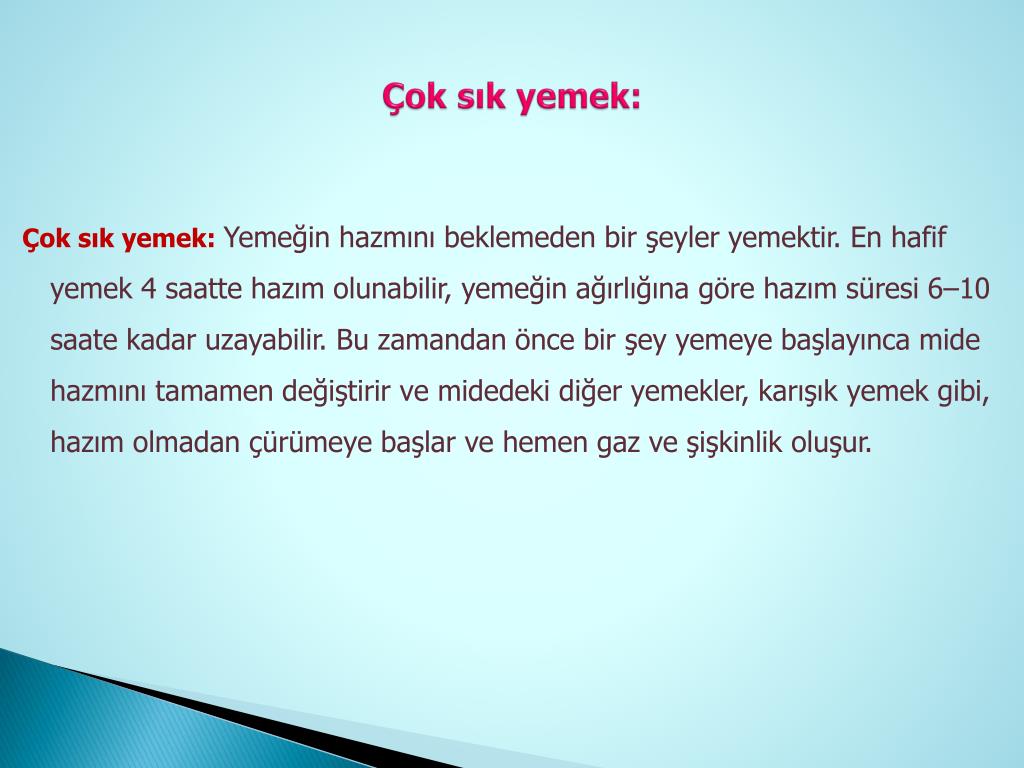 Çok sık yemek:

Çok sık yemek: Yemeğin hazmını beklemeden bir şeyler yemektir. En hafif yemek 4 saatte hazım olunabilir, yemeğin ağırlığına göre hazım süresi 6–10 saate kadar uzayabilir. Bu zamandan önce bir şey yemeye başlayınca mide hazmını tamamen değiştirir ve midedeki diğer yemekler, karışık yemek gibi, hazım olmadan çürümeye başlar ve hemen gaz ve şişkinlik oluşur.